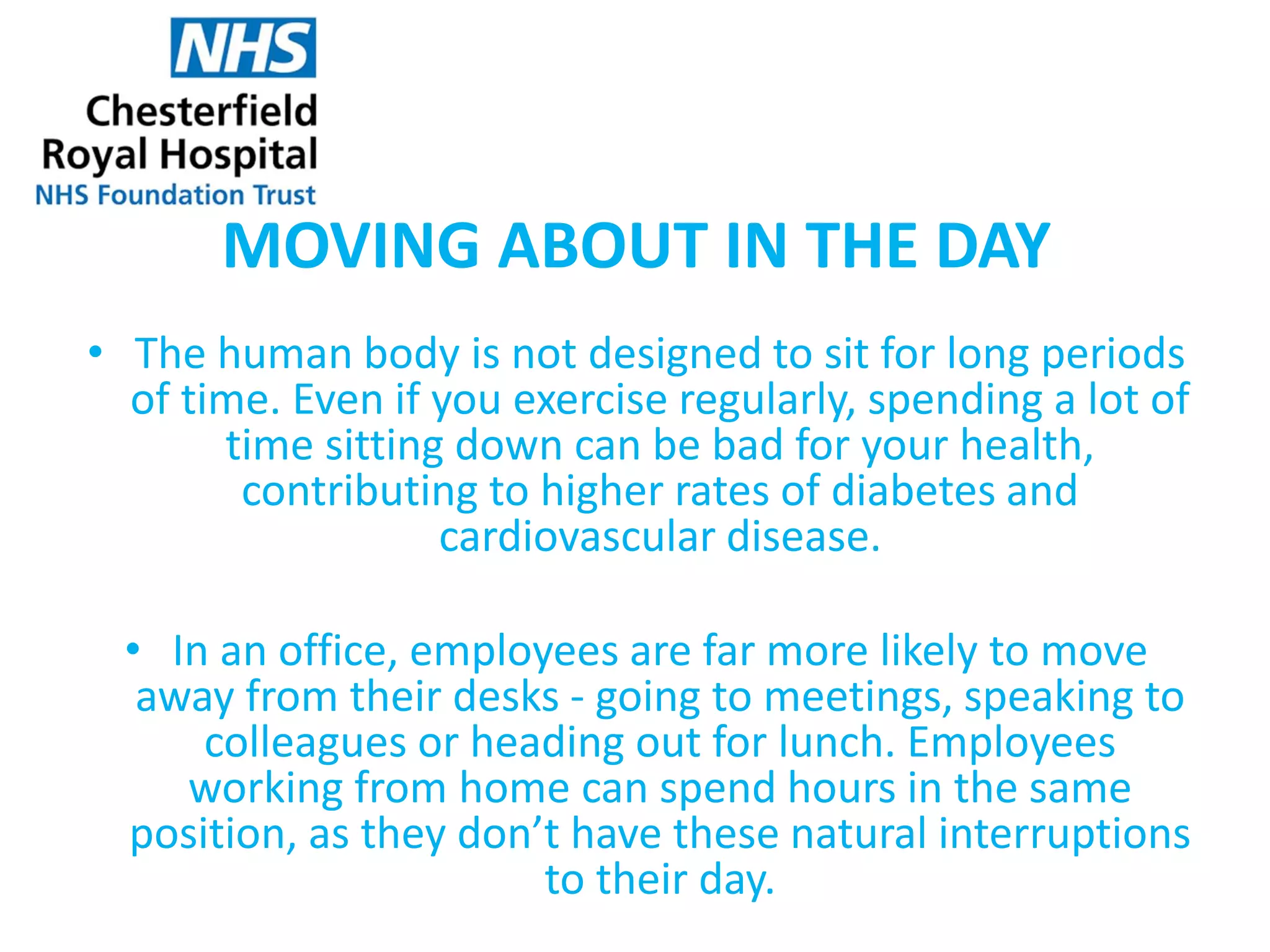 NHS
Chesterfield
Royal Hospital
NHS Foundation Trust

MOVING ABOUT IN THE DAY

• The human body is not designed to sit for long periods of time. Even if you exercise regularly, spending a lot of time sitting down can be bad for your health, contributing to higher rates of diabetes and cardiovascular disease.

• In an office, employees are far more likely to move away from their desks - going to meetings, speaking to colleagues or heading out for lunch. Employees working from home can spend hours in the same position, as they don’t have these natural interruptions to their day.